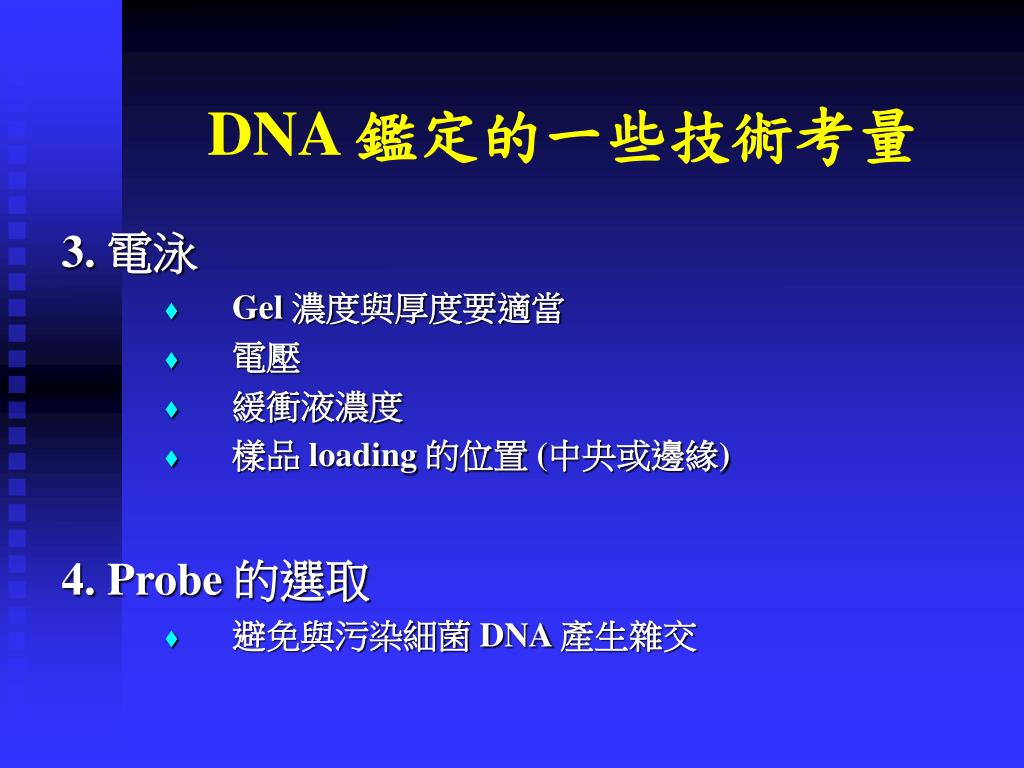 DNA 鑑定的一些技術考量

3. 電泳

♦ Gel 濃度與厚度要適當
♦ 電壓
♦ 緩衝液濃度
♦ 樣品 loading 的位置 (中央或邊緣)

4. Probe 的選取

♦ 避免與污染細菌 DNA 產生雜交